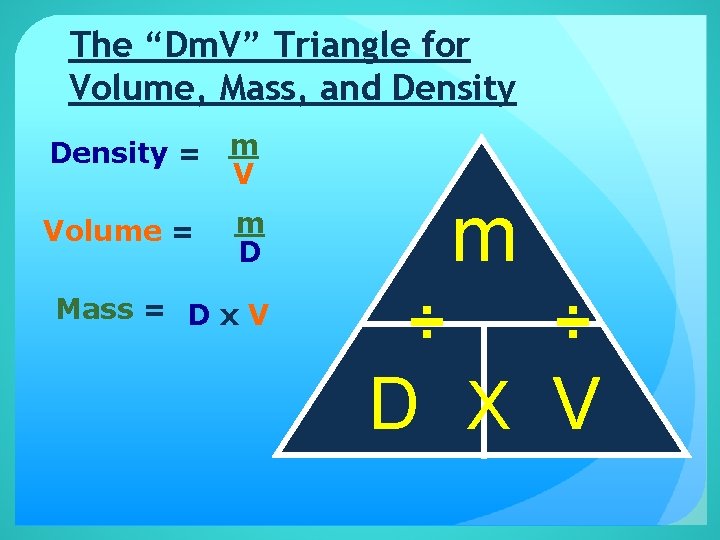 The “DmV” Triangle for Volume, Mass, and Density

Density = $\frac{m}{V}$

Volume = $\frac{m}{D}$

Mass = D x V

m

÷ ÷

D X V